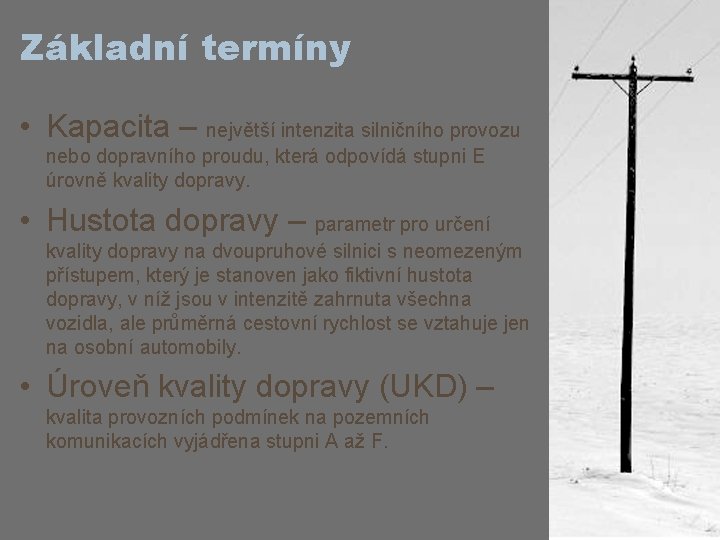 Základní termíny

• Kapacita – největší intenzita silničního provozu nebo dopravního proudu, která odpovídá stupni E úrovně kvality dopravy.

• Hustota dopravy – parametr pro určení kvality dopravy na dvoupruhové silnici s neomezeným přístupem, který je stanoven jako fiktivní hustota dopravy, v níž jsou v intenzitě zahrnuta všechna vozidla, ale průměrná cestovní rychlost se vztahuje jen na osobní automobily.

• Úroveň kvality dopravy (UKD) – kvalita provozních podmínek na pozemních komunikacích vyjádřena stupni A až F.